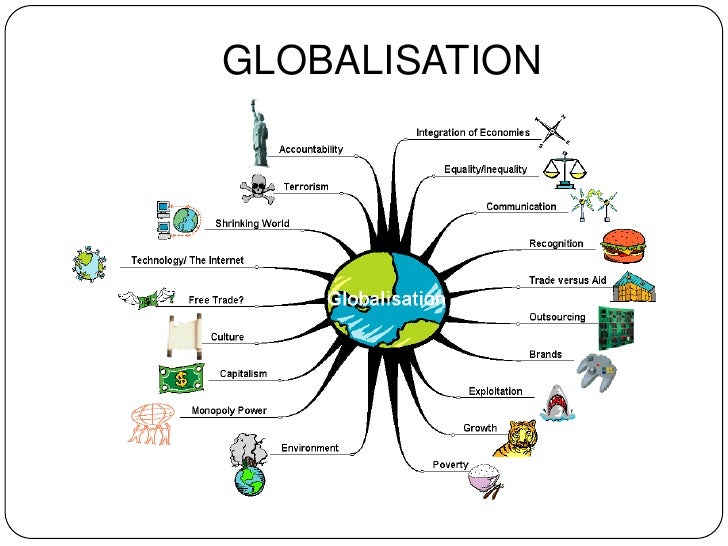 GLOBALISATION

Globalisation

Accountability
Terrorism
Shrinking World
Technology/ The Internet
Free Trade?
Culture
Capitalism
Monopoly Power
Environment

Integration of Economies
Equality/inequality
Communication
Recognition
Trade versus Aid
Outsourcing
Brands
Exploitation
Growth
Poverty